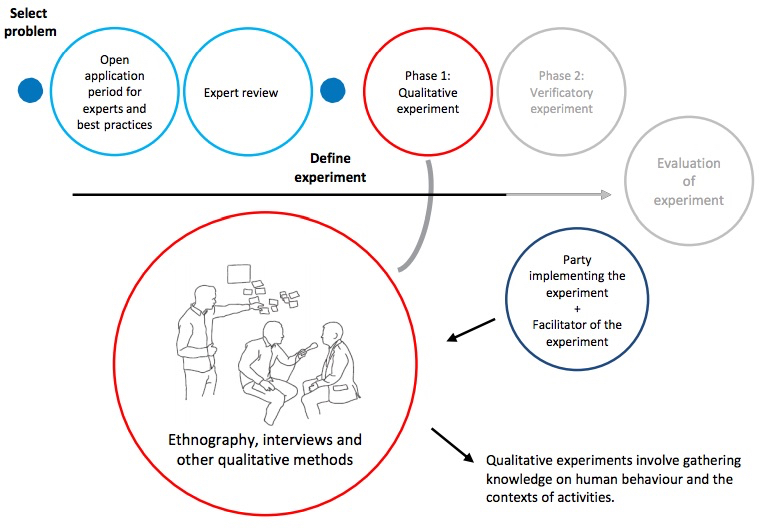 Select problem

Open application period for experts and best practices

Expert review

Phase 1: Qualitative experiment

Phase 2: Verificatory experiment

Define experiment

Evaluation of experiment

Party implementing the experiment + Facilitator of the experiment

Ethnography, interviews and other qualitative methods

Qualitative experiments involve gathering knowledge on human behaviour and the contexts of activities.